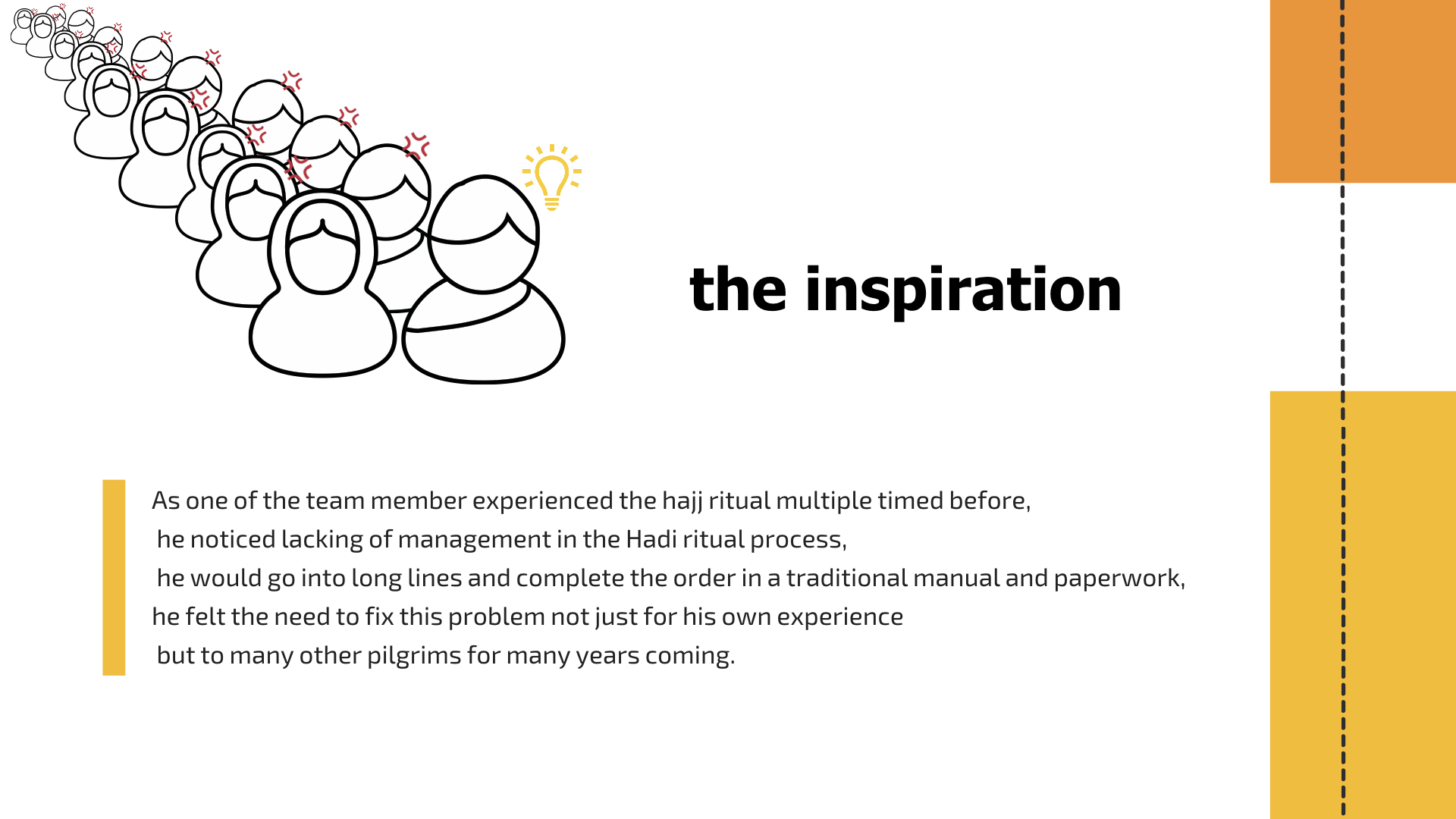 the inspiration

As one of the team member experienced the hajj ritual multiple timed before, he noticed lacking of management in the Hadi ritual process, he would go into long lines and complete the order in a traditional manual and paperwork, he felt the need to fix this problem not just for his own experience but to many other pilgrims for many years coming.